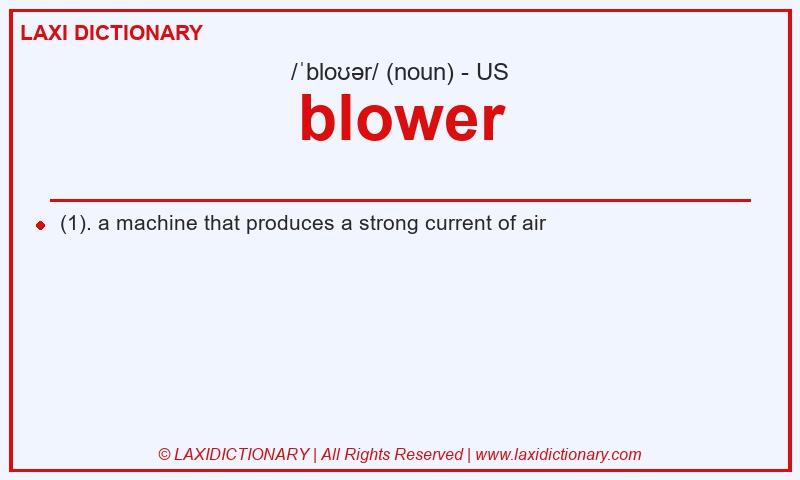 LAXI DICTIONARY

/ˈbloʊər/ (noun) - US

blower

(1). a machine that produces a strong current of air

© LAXIDICTIONARY | All Rights Reserved | www.laxidictionary.com